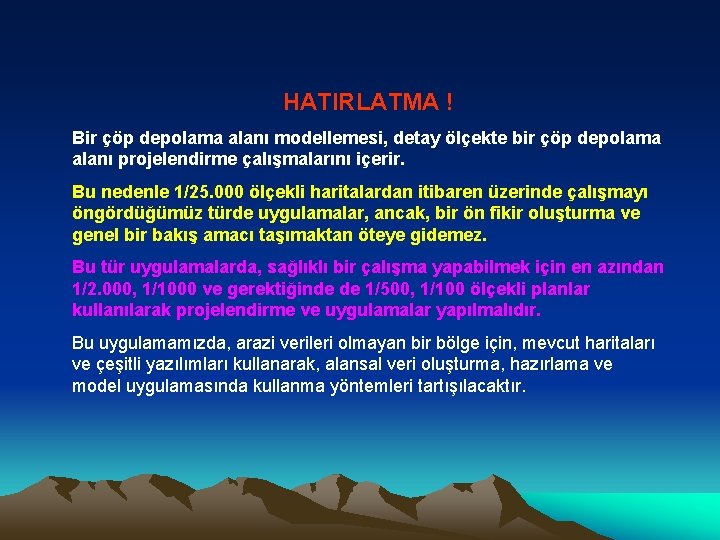 HATIRLATMA !

Bir çöp depolama alanı modellemesi, detay ölçekte bir çöp depolama alanı projelendirme çalışmalarını içerir.

Bu nedenle 1/25.000 ölçekli haritalardan itibaren üzerinde çalışmayı öngördüğümüz türde uygulamalar, ancak, bir ön fikir oluşturma ve genel bir bakış amacı taşımaktan öteye gidemez.

Bu tür uygulamalarda, sağlıklı bir çalışma yapabilmek için en azından 1/2.000, 1/1000 ve gerektiğinde de 1/500, 1/100 ölçekli planlar kullanılarak projelendirme ve uygulamalar yapılmalıdır.

Bu uygulamamızda, arazi verileri olmayan bir bölge için, mevcut haritaları ve çeşitli yazılımları kullanarak, alansal veri oluşturma, hazırlama ve model uygulamasında kullanma yöntemleri tartışılacaktır.